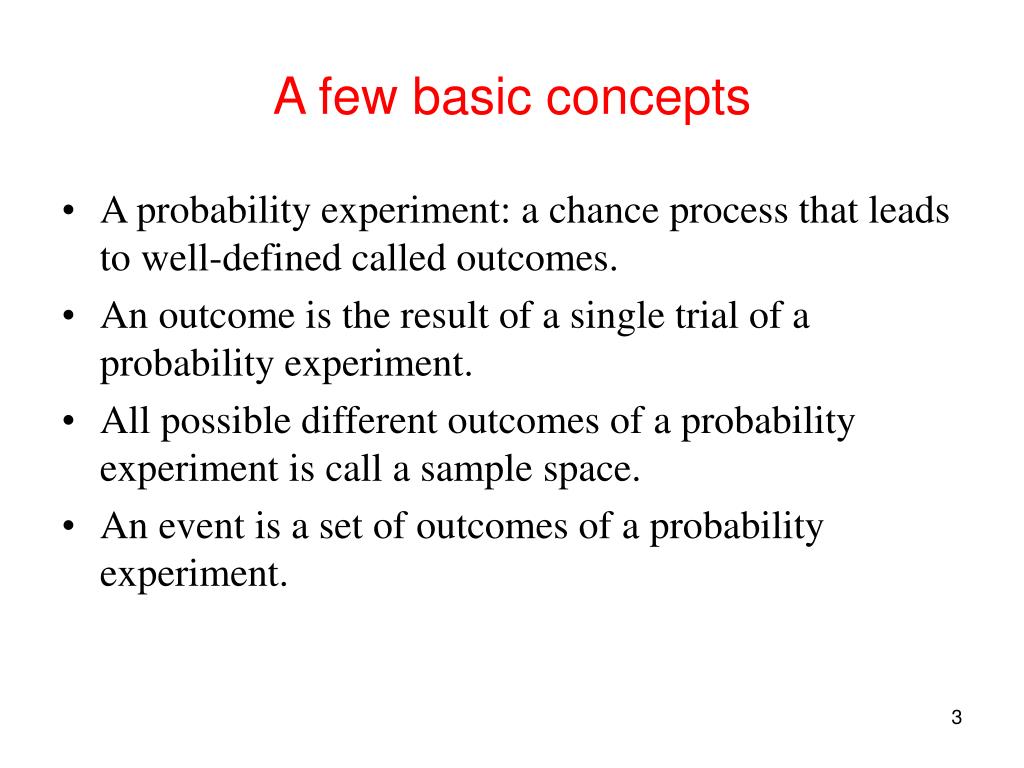 A few basic concepts

• A probability experiment: a chance process that leads to well-defined called outcomes.
• An outcome is the result of a single trial of a probability experiment.
• All possible different outcomes of a probability experiment is call a sample space.
• An event is a set of outcomes of a probability experiment.

3